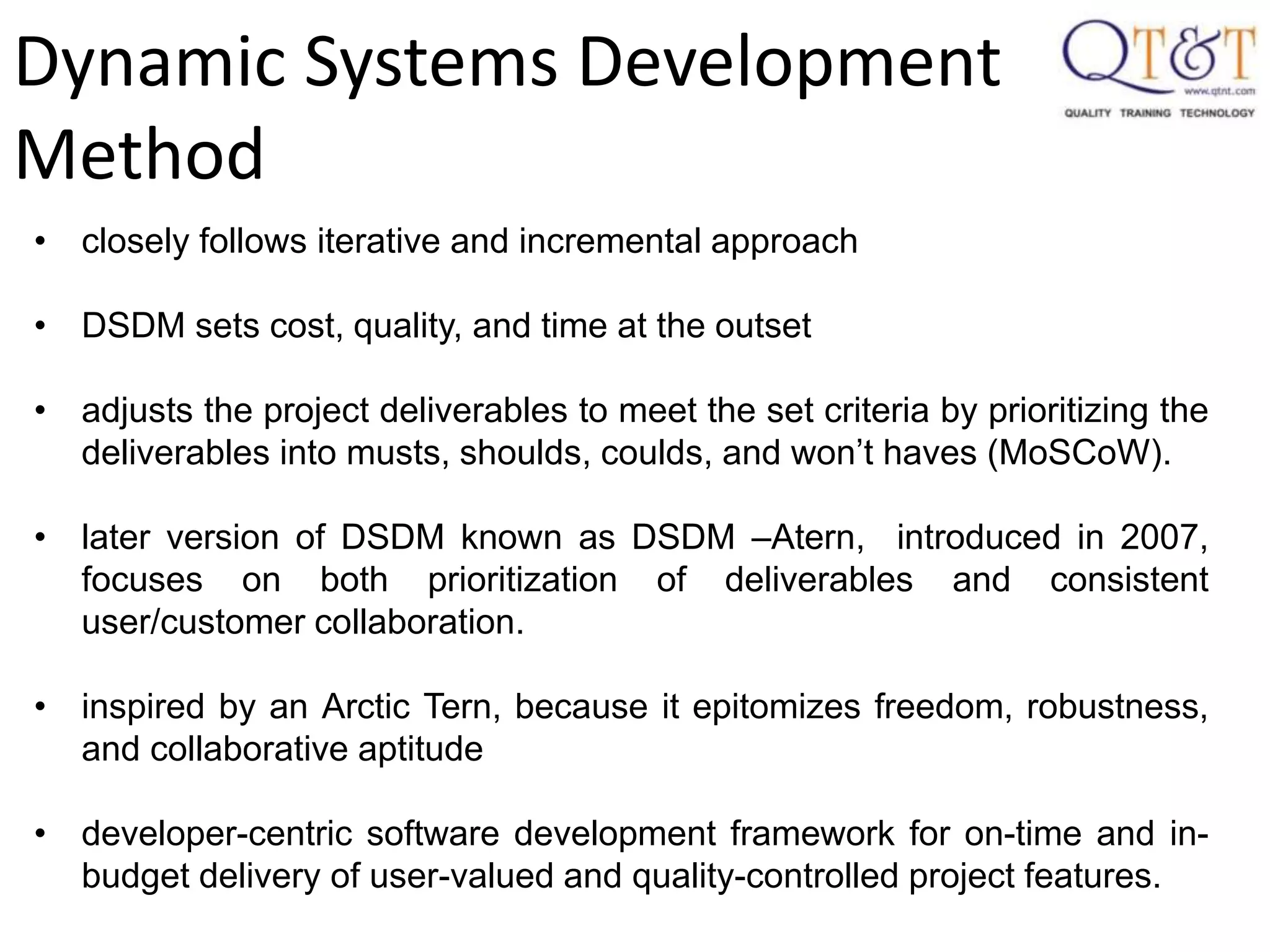 Dynamic Systems Development Method

QT&T
www.qtnt.com
QUALITY TRAINING TECHNOLOGY

• closely follows iterative and incremental approach

• DSDM sets cost, quality, and time at the outset

• adjusts the project deliverables to meet the set criteria by prioritizing the deliverables into musts, shoulds, coulds, and won't haves (MoSCoW).

• later version of DSDM known as DSDM –Atern, introduced in 2007, focuses on both prioritization of deliverables and consistent user/customer collaboration.

• inspired by an Arctic Tern, because it epitomizes freedom, robustness, and collaborative aptitude

• developer-centric software development framework for on-time and in-budget delivery of user-valued and quality-controlled project features.